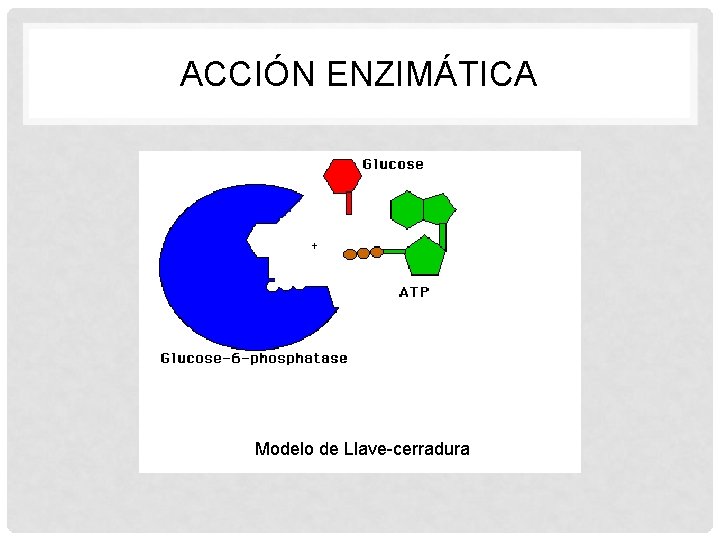 ACCIÓN ENZIMÁTICA

Glucose

+

ATP

Glucose-6-phosphatase

Modelo de Llave-cerradura